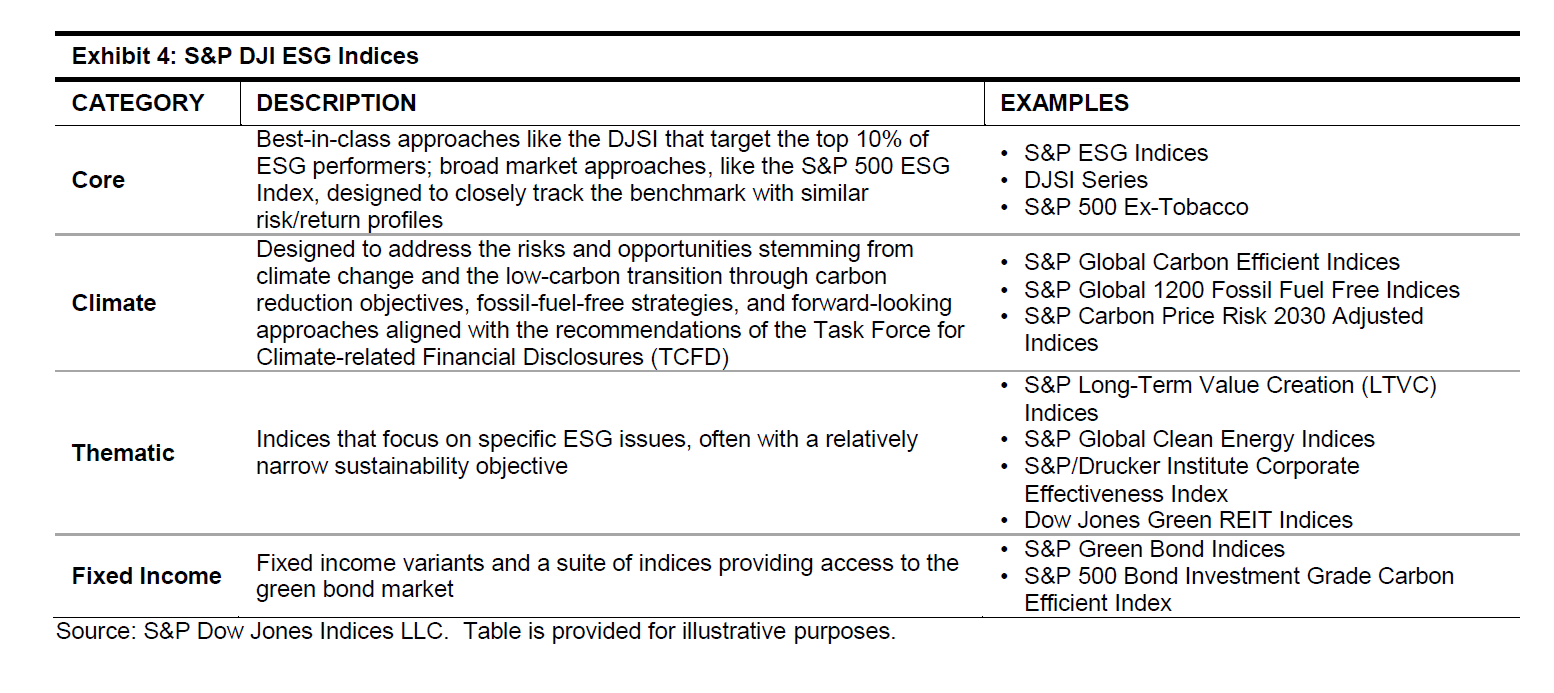 Exhibit 4: S&P DJI ESG Indices

| CATEGORY | DESCRIPTION | EXAMPLES |
|---|---|---|
| Core | Best-in-class approaches like the DJSI that target the top 10% of ESG performers; broad market approaches, like the S&P 500 ESG Index, designed to closely track the benchmark with similar risk/return profiles | • S&P ESG Indices • DJSI Series • S&P 500 Ex-Tobacco |
| Climate | Designed to address the risks and opportunities stemming from climate change and the low-carbon transition through carbon reduction objectives, fossil-fuel-free strategies, and forward-looking approaches aligned with the recommendations of the Task Force for Climate-related Financial Disclosures (TCFD) | • S&P Global Carbon Efficient Indices • S&P Global 1200 Fossil Fuel Free Indices • S&P Carbon Price Risk 2030 Adjusted Indices |
| Thematic | Indices that focus on specific ESG issues, often with a relatively narrow sustainability objective | • S&P Long-Term Value Creation (LTVC) Indices • S&P Global Clean Energy Indices • S&P/Drucker Institute Corporate Effectiveness Index • Dow Jones Green REIT Indices |
| Fixed Income | Fixed income variants and a suite of indices providing access to the green bond market | • S&P Green Bond Indices • S&P 500 Bond Investment Grade Carbon Efficient Index |

Source: S&P Dow Jones Indices LLC. Table is provided for illustrative purposes.